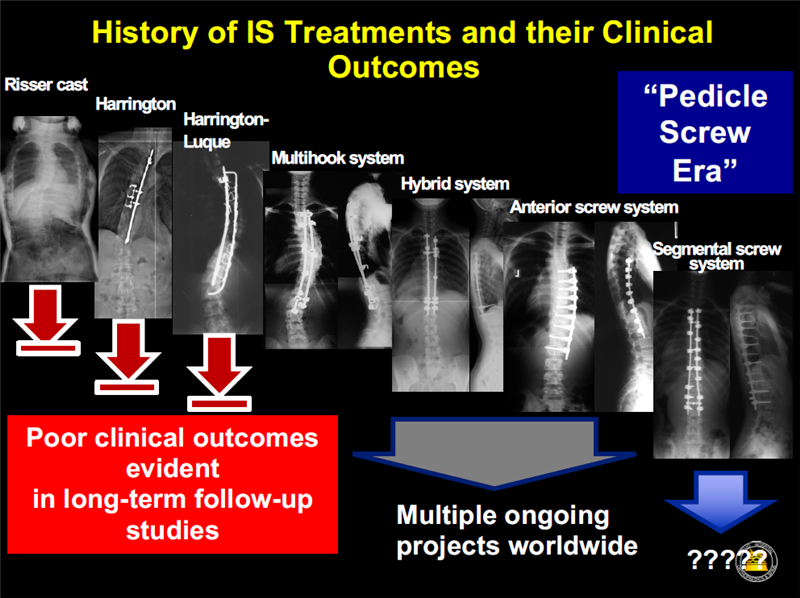 History of IS Treatments and their Clinical Outcomes

Risser cast

Harrington

Harrington-Luque

Multihook system

Hybrid system

Anterior screw system

Segmental screw system

"Pedicle Screw Era"

Poor clinical outcomes evident in long-term follow-up studies

Multiple ongoing projects worldwide

?????